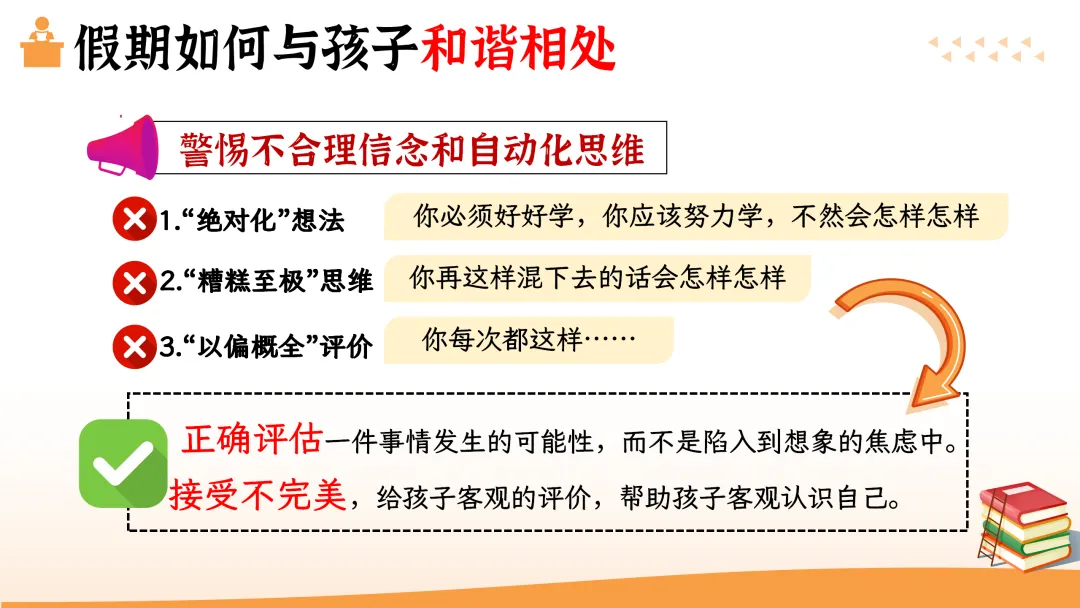 假期如何与孩子和谐相处

警惕不合理信念和自动化思维

1.“绝对化”想法　你必须好好学，你应该努力学，不然会怎样怎样

2.“糟糕至极”思维　你再这样混下去的话会怎样怎样

3.“以偏概全”评价　你每次都这样……

正确评估一件事情发生的可能性，而不是陷入到想象的焦虑中。
接受不完美，给孩子客观的评价，帮助孩子客观认识自己。